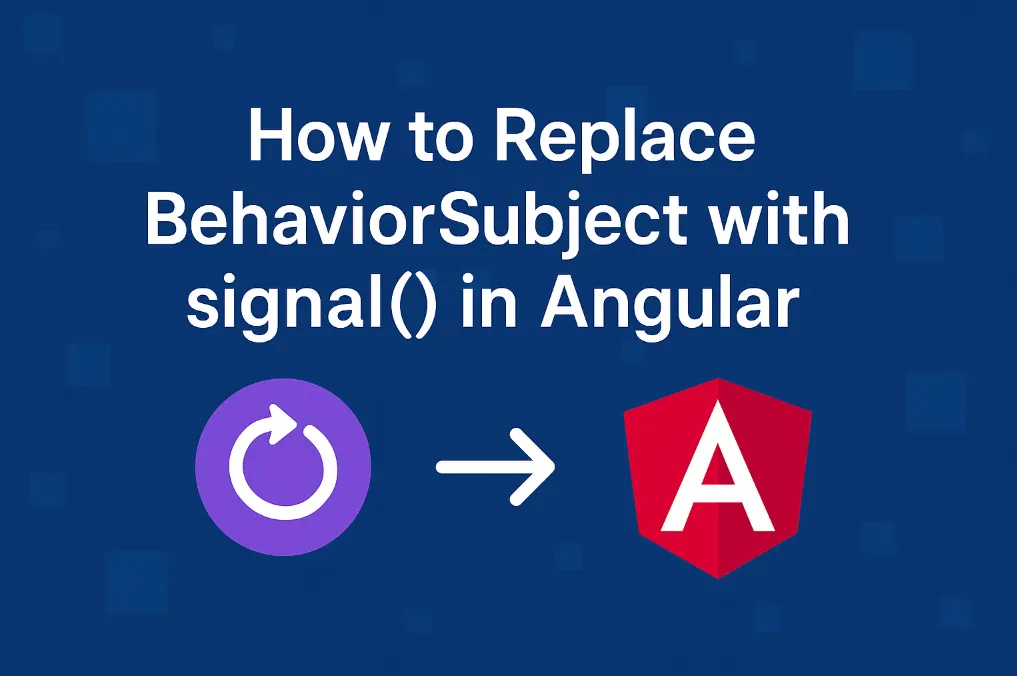 How to Replace BehaviorSubject with signal() in Angular

A